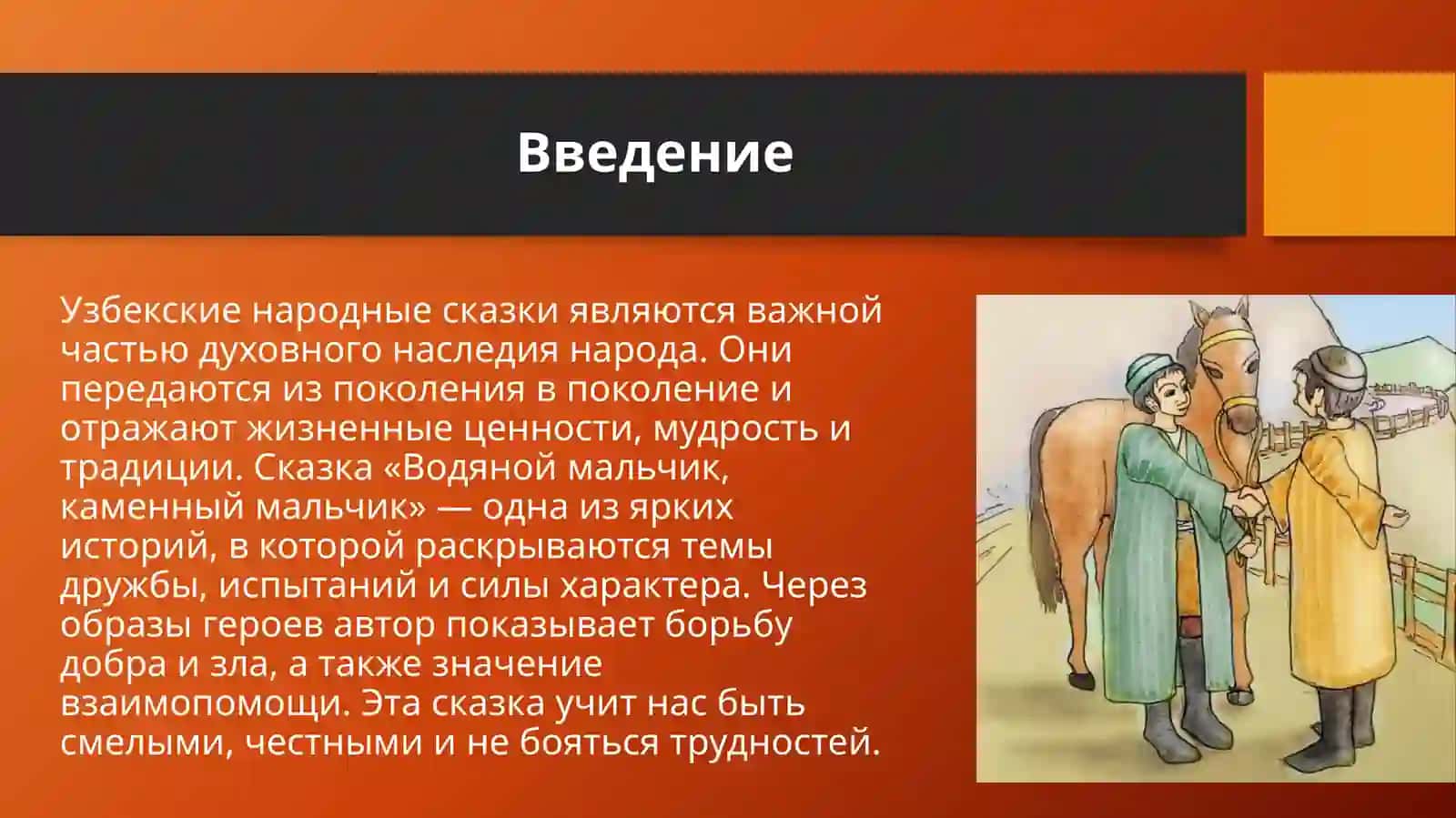 Введение

Узбекские народные сказки являются важной частью духовного наследия народа. Они передаются из поколения в поколение и отражают жизненные ценности, мудрость и традиции. Сказка «Водяной мальчик, каменный мальчик» — одна из ярких историй, в которой раскрываются темы дружбы, испытаний и силы характера. Через образы героев автор показывает борьбу добра и зла, а также значение взаимопомощи. Эта сказка учит нас быть смелыми, честными и не бояться трудностей.